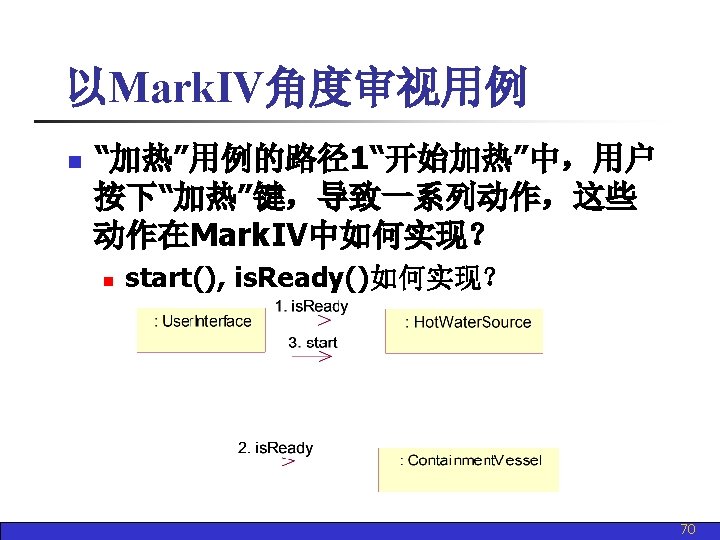 以MarkIV角度审视用例

“加热”用例的路径1“开始加热”中，用户按下“加热”键，导致一系列动作，这些动作在MarkIV中如何实现？

start(), isReady()如何实现？

: UserInterface

1. isReady

3. start

: HotWaterSource

2. isReady

: ContainmentVessel

70